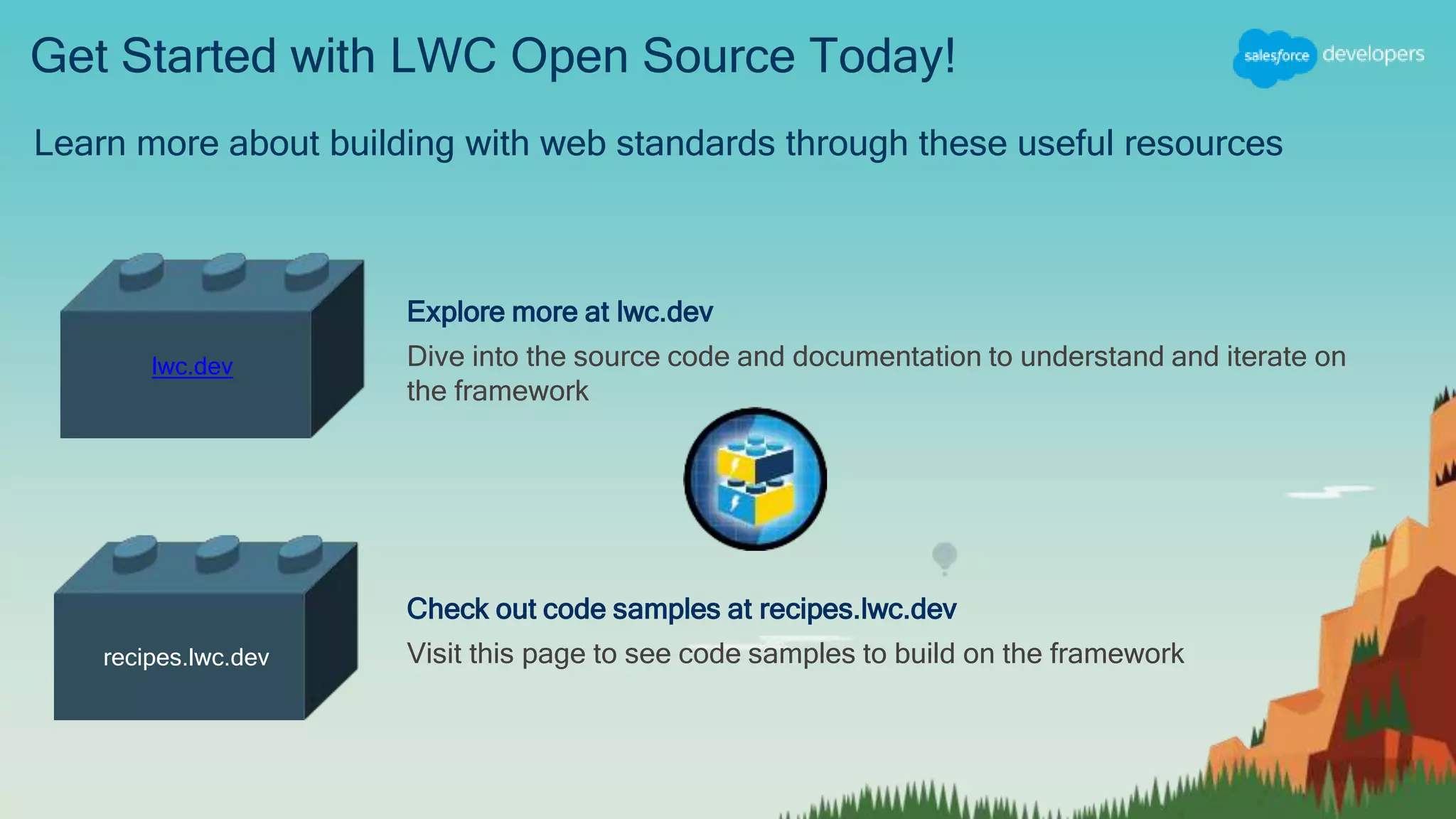 Get Started with LWC Open Source Today!

salesforce developers

Learn more about building with web standards through these useful resources

lwc.dev

Explore more at lwc.dev

Dive into the source code and documentation to understand and iterate on the framework

recipes.lwc.dev

Check out code samples at recipes.lwc.dev

Visit this page to see code samples to build on the framework